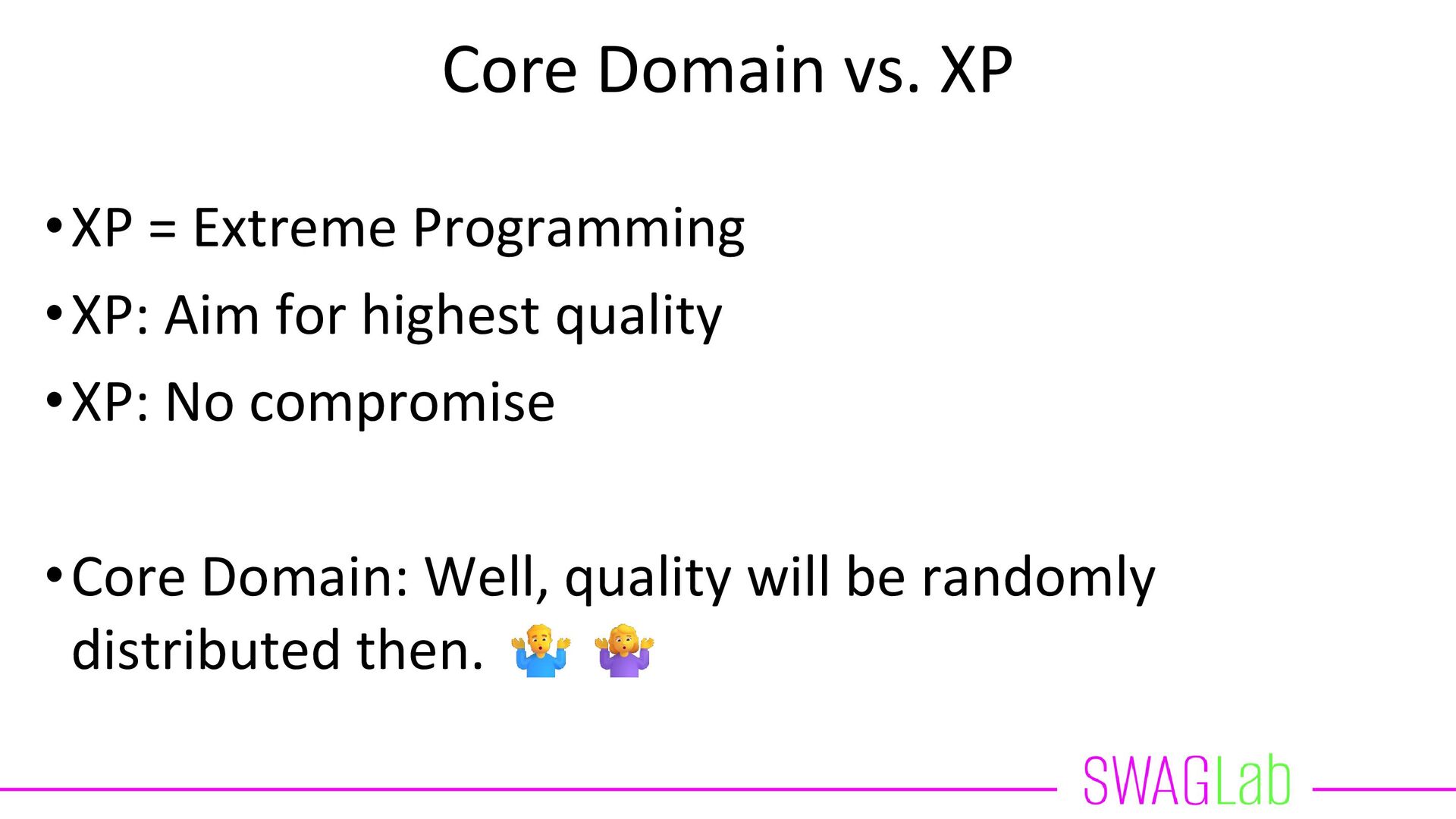 Core Domain vs. XP

• XP = Extreme Programming
• XP: Aim for highest quality
• XP: No compromise

• Core Domain: Well, quality will be randomly distributed then. 🤷‍♂️ 🤷‍♀️

SWAGLab